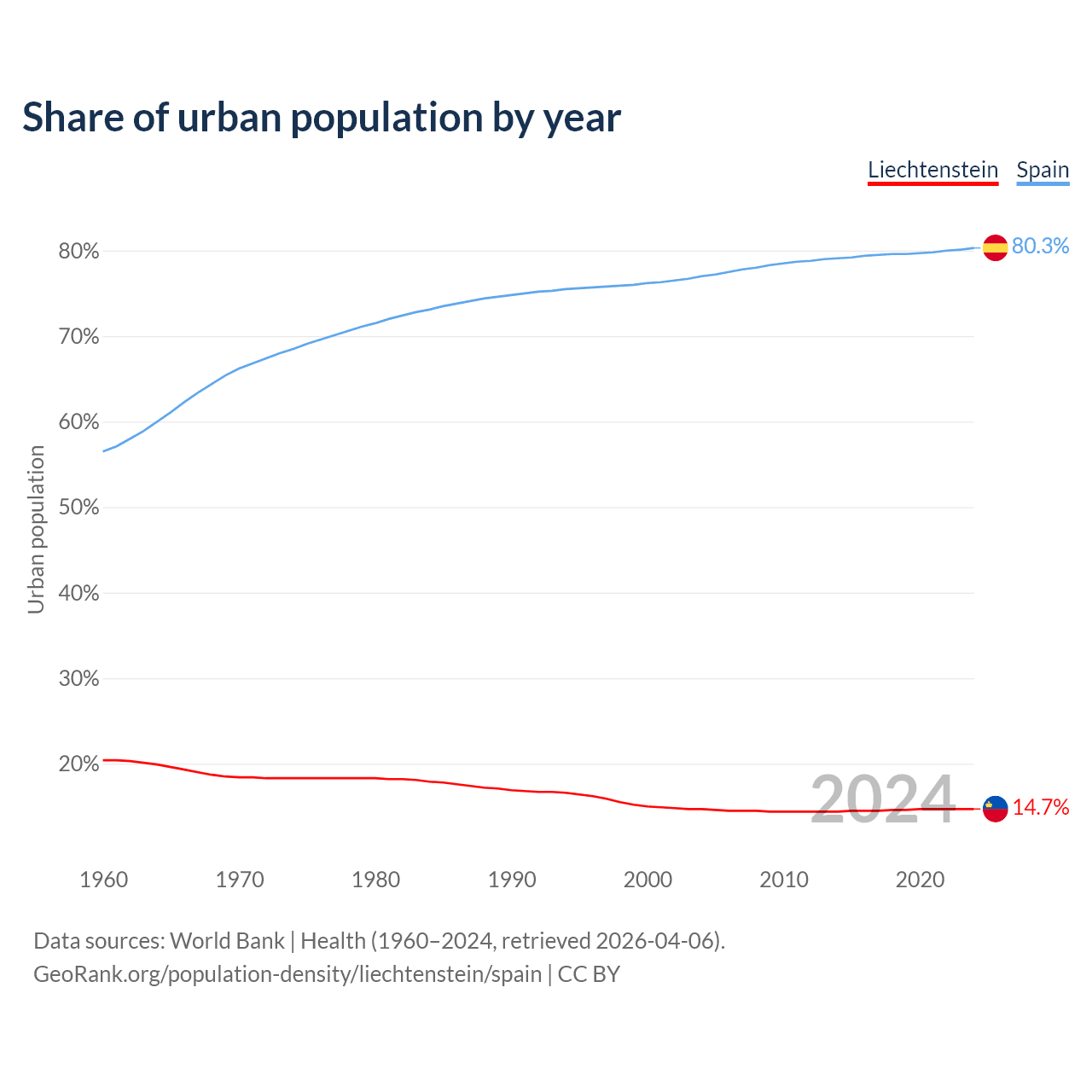 Share of urban population by year

Liechtenstein Spain

Urban population

80%
70%
60%
50%
40%
30%
20%

80.3%
14.7%

2024

1960 1970 1980 1990 2000 2010 2020

Data sources: World Bank | Health (1960–2024, retrieved 2026-04-06).
GeoRank.org/population-density/liechtenstein/spain | CC BY